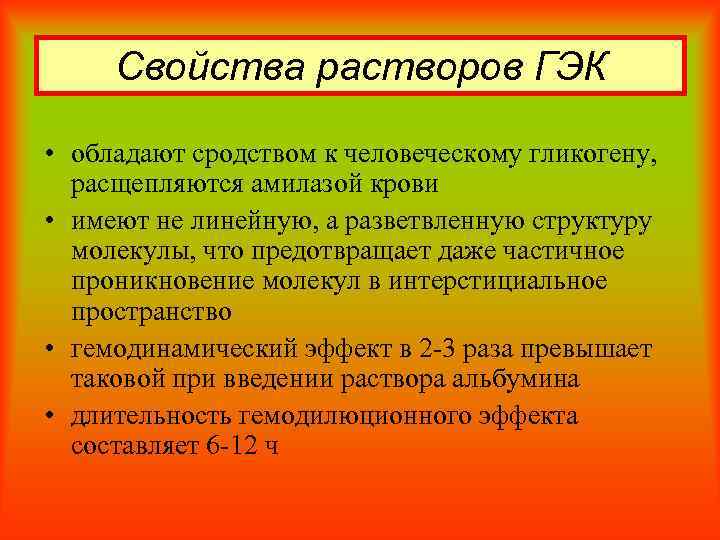 Свойства растворов ГЭК

• обладают сродством к человеческому гликогену, расщепляются амилазой крови
• имеют не линейную, а разветвленную структуру молекулы, что предотвращает даже частичное проникновение молекул в интерстициальное пространство
• гемодинамический эффект в 2-3 раза превышает таковой при введении раствора альбумина
• длительность гемодилюционного эффекта составляет 6-12 ч